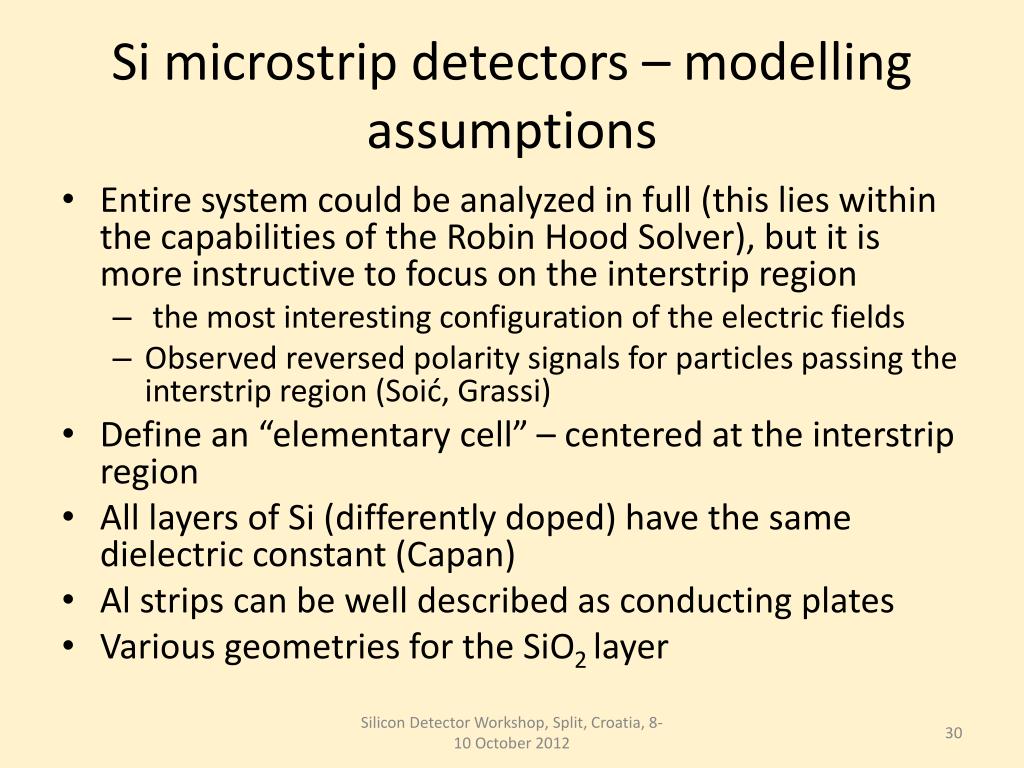 Si microstrip detectors – modelling assumptions

• Entire system could be analyzed in full (this lies within the capabilities of the Robin Hood Solver), but it is more instructive to focus on the interstrip region
– the most interesting configuration of the electric fields
– Observed reversed polarity signals for particles passing the interstrip region (Soić, Grassi)
• Define an “elementary cell” – centered at the interstrip region
• All layers of Si (differently doped) have the same dielectric constant (Capan)
• Al strips can be well described as conducting plates
• Various geometries for the $SiO_2$ layer

Silicon Detector Workshop, Split, Croatia, 8-10 October 2012

30